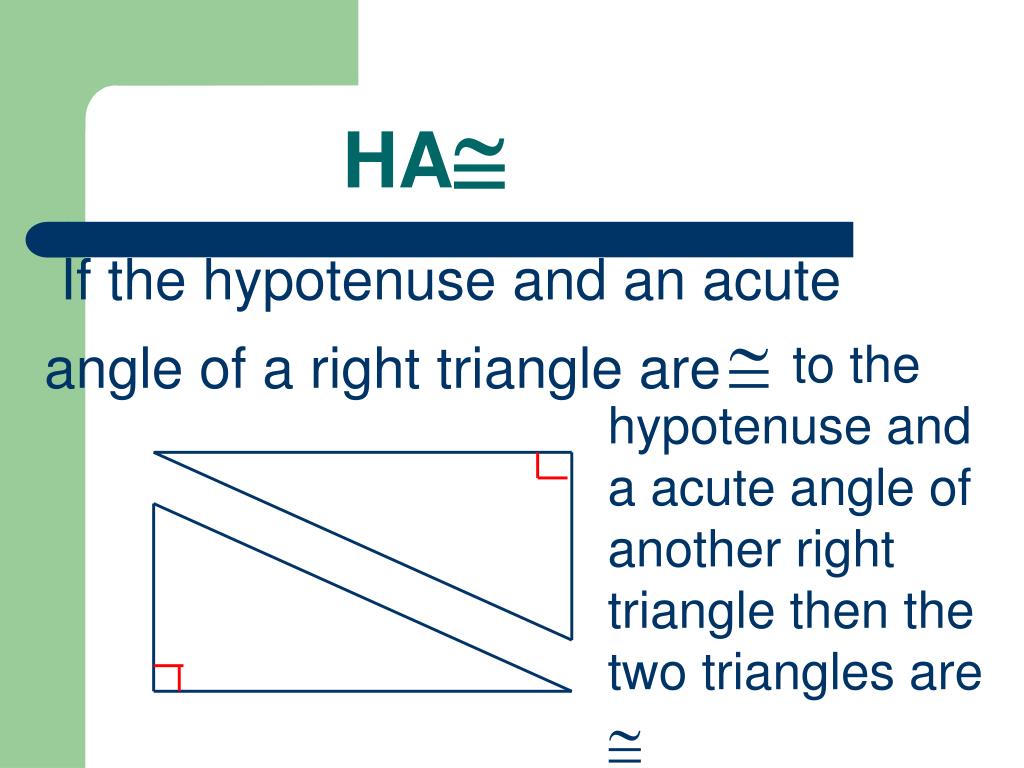 HA$\cong$

If the hypotenuse and an acute angle of a right triangle are $\cong$ to the hypotenuse and a acute angle of another right triangle then the two triangles are $\cong$